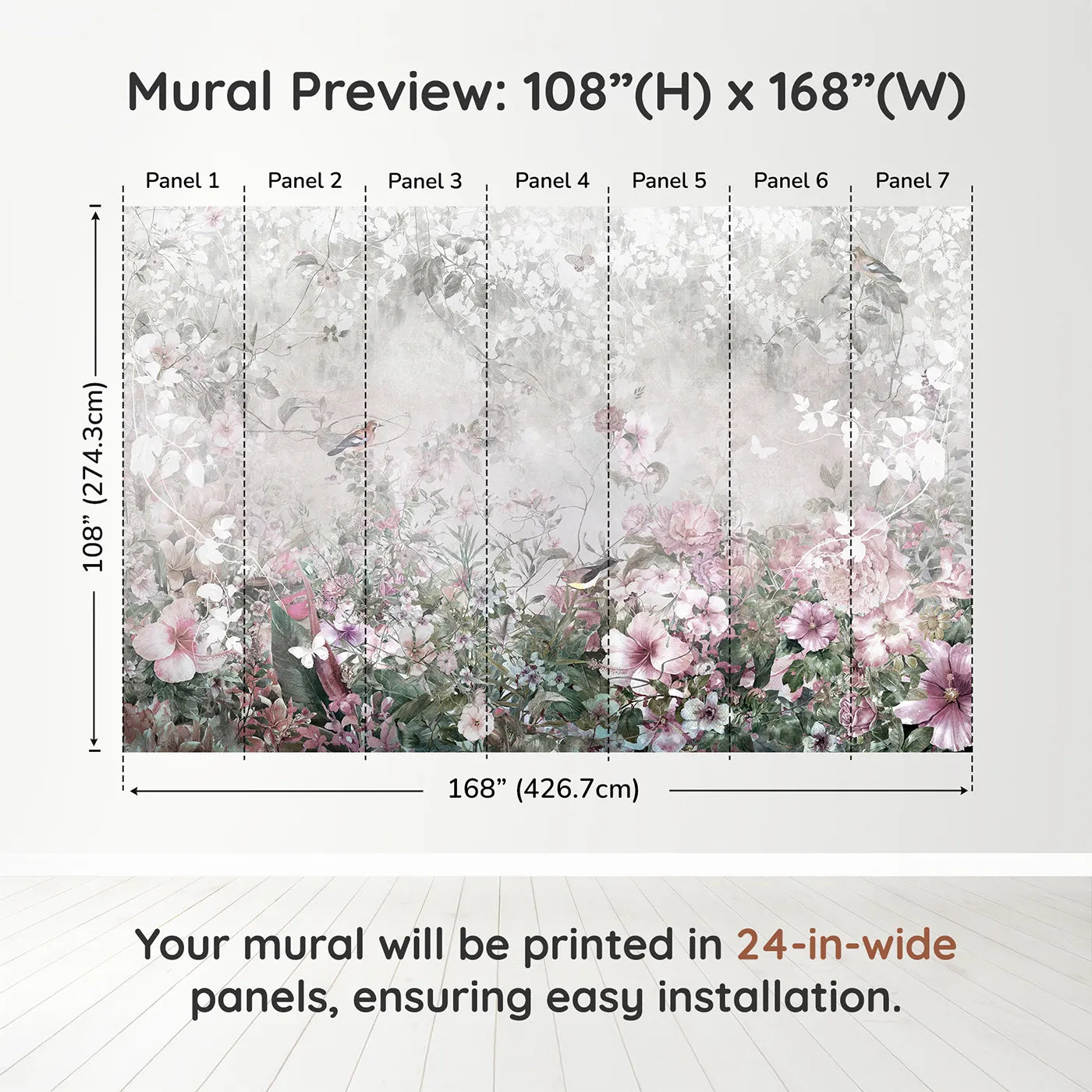 Mural Preview: 108”(H) x 168”(W)

Panel 1 Panel 2 Panel 3 Panel 4 Panel 5 Panel 6 Panel 7

108” (274.3cm)

168” (426.7cm)

Your mural will be printed in 24-in-wide panels, ensuring easy installation.